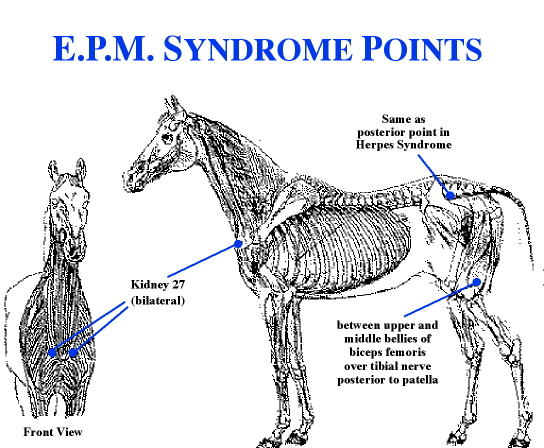 E.P.M. SYNDROME POINTS

Same as posterior point in Herpes Syndrome

Kidney 27 (bilateral)

between upper and middle bellies of biceps femoris over tibial nerve posterior to patella

Front View